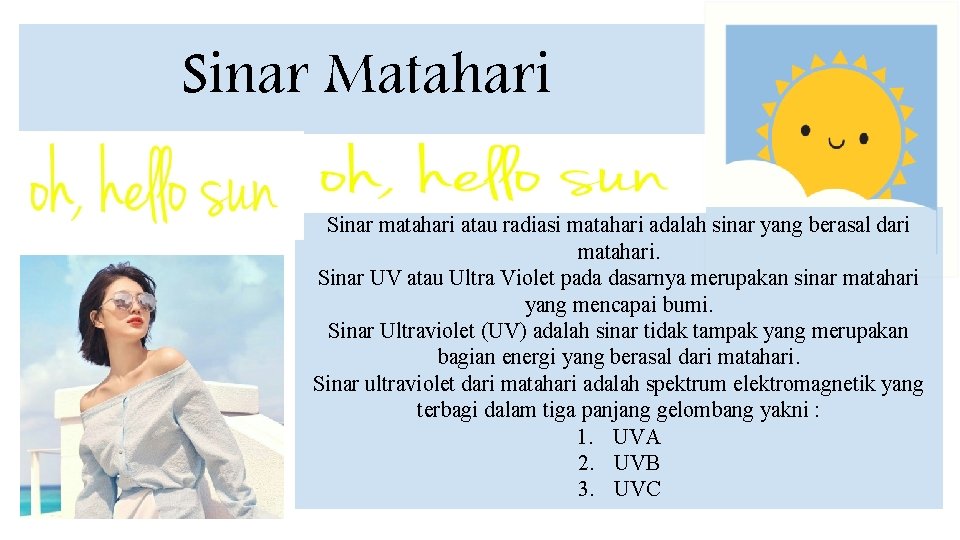 Sinar Matahari

oh, hello sun

oh, hello sun

Sinar matahari atau radiasi matahari adalah sinar yang berasal dari matahari.
Sinar UV atau Ultra Violet pada dasarnya merupakan sinar matahari yang mencapai bumi.
Sinar Ultraviolet (UV) adalah sinar tidak tampak yang merupakan bagian energi yang berasal dari matahari.
Sinar ultraviolet dari matahari adalah spektrum elektromagnetik yang terbagi dalam tiga panjang gelombang yakni :
1. UVA
2. UVB
3. UVC